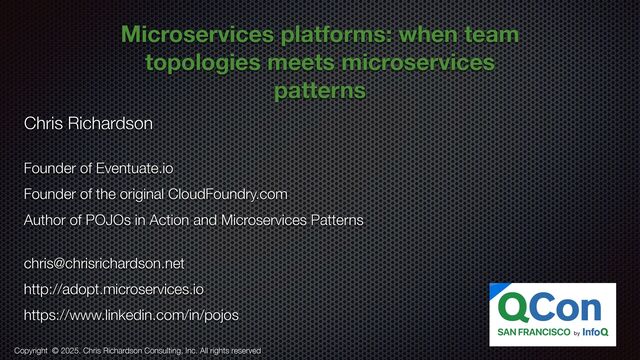 Microservices platforms: when team topologies meets microservices patterns

Chris Richardson

Founder of Eventuate.io

Founder of the original CloudFoundry.com

Author of POJOs in Action and Microservices Patterns

chris@chrisrichardson.net

http://adopt.microservices.io

https://www.linkedin.com/in/pojos

QCon
SAN FRANCISCO by InfoQ

Copyright © 2025. Chris Richardson Consulting, Inc. All rights reserved